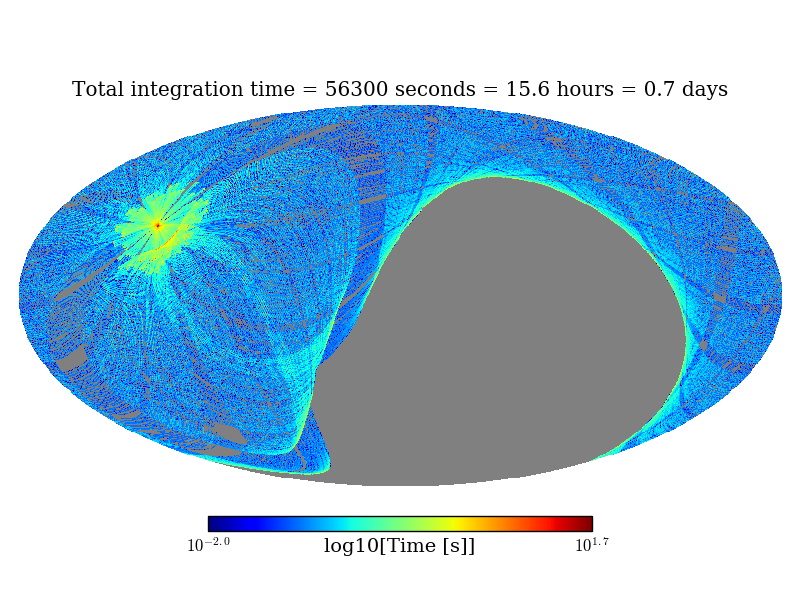 Total integration time = 56300 seconds = 15.6 hours = 0.7 days

$10^{-2.0}$ log10[Time [s]] $10^{1.7}$